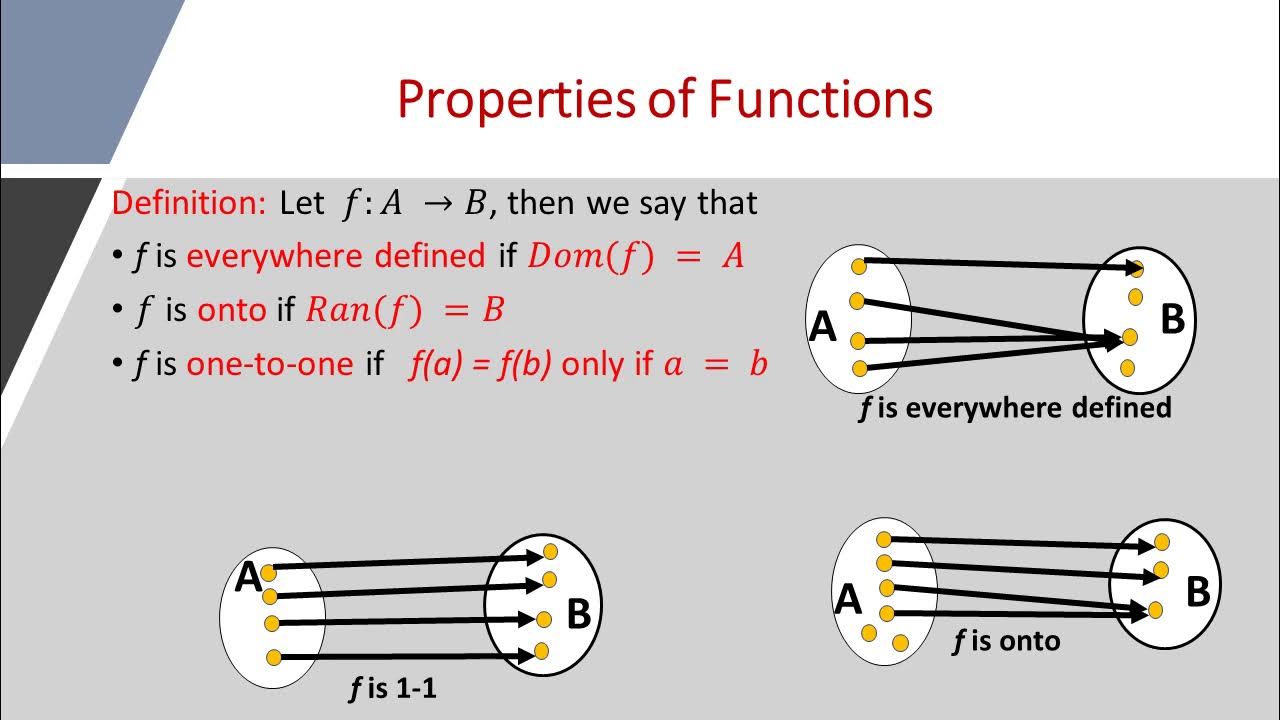 Properties of Functions

Definition: Let $f: A \rightarrow B$, then we say that

• $f$ is everywhere defined if $Dom(f) = A$

• $f$ is onto if $Ran(f) = B$

• $f$ is one-to-one if $f(a) = f(b)$ only if $a = b$

A

B

$f$ is everywhere defined

A

B

$f$ is 1-1

A

B

$f$ is onto